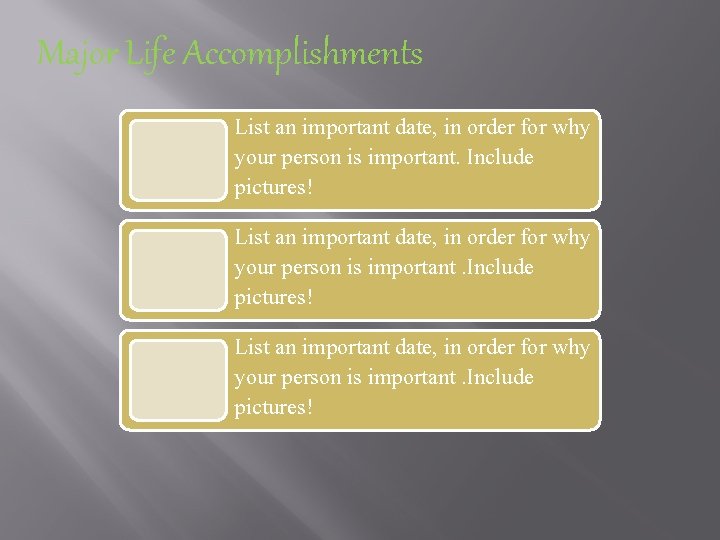 Major Life Accomplishments

List an important date, in order for why your person is important. Include pictures!

List an important date, in order for why your person is important .Include pictures!

List an important date, in order for why your person is important .Include pictures!